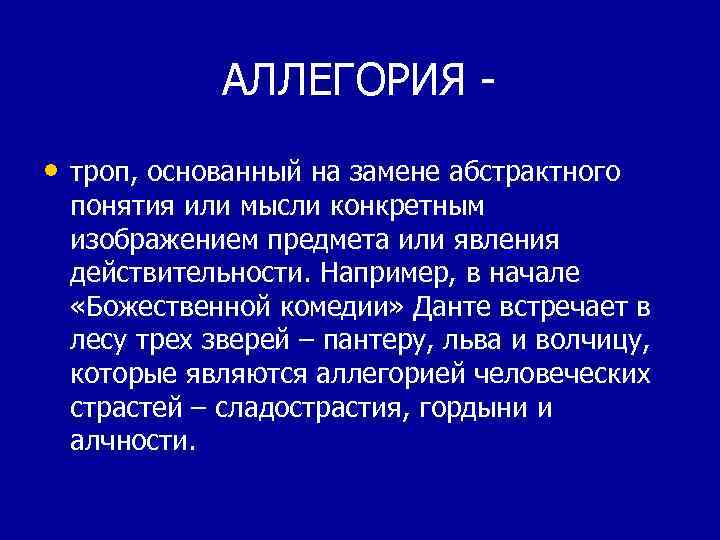 АЛЛЕГОРИЯ -

• троп, основанный на замене абстрактного понятия или мысли конкретным изображением предмета или явления действительности. Например, в начале «Божественной комедии» Данте встречает в лесу трех зверей – пантеру, льва и волчицу, которые являются аллегорией человеческих страстей – сладострастия, гордыни и алчности.